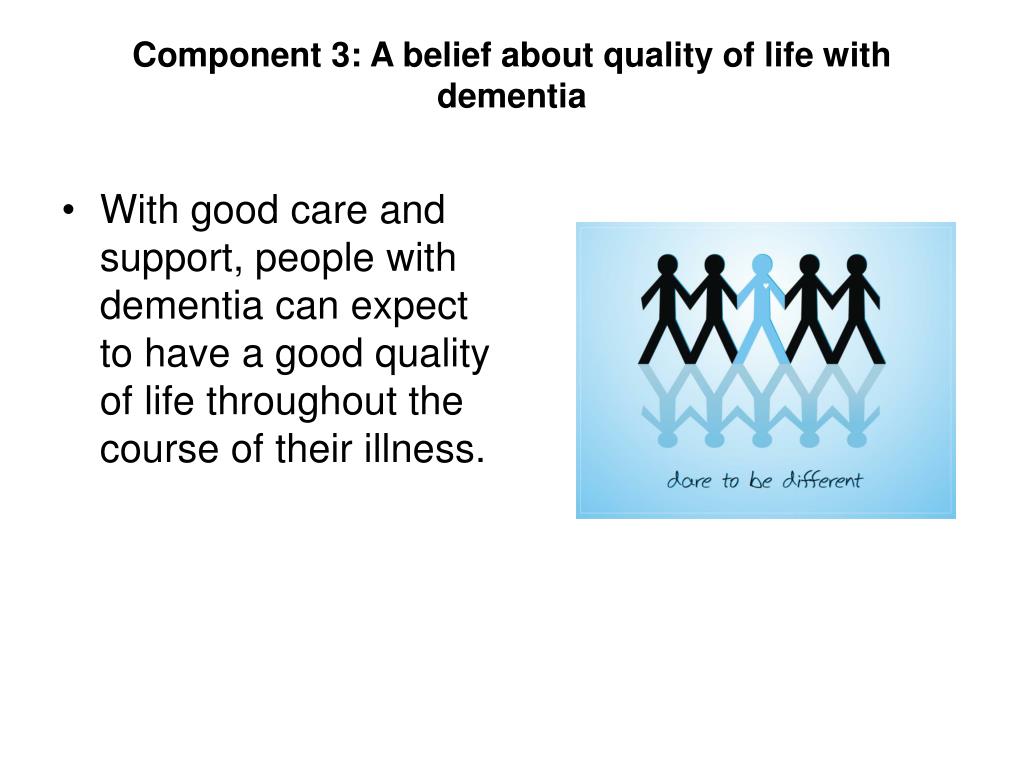 Component 3: A belief about quality of life with dementia

• With good care and support, people with dementia can expect to have a good quality of life throughout the course of their illness.

dare to be different